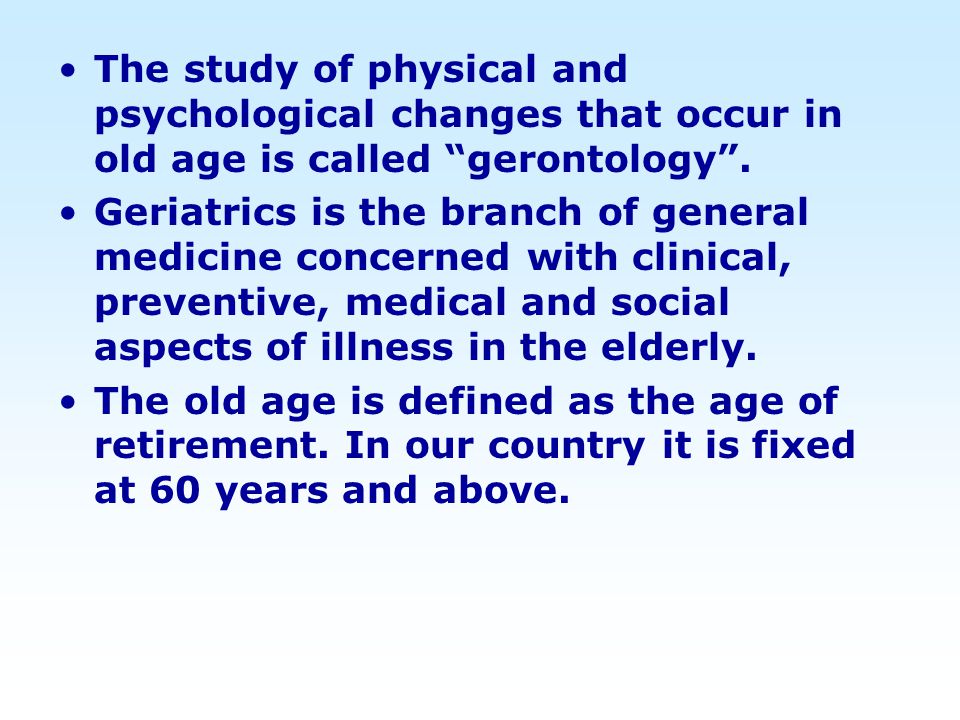 • The study of physical and psychological changes that occur in old age is called “gerontology”.
• Geriatrics is the branch of general medicine concerned with clinical, preventive, medical and social aspects of illness in the elderly.
• The old age is defined as the age of retirement. In our country it is fixed at 60 years and above.